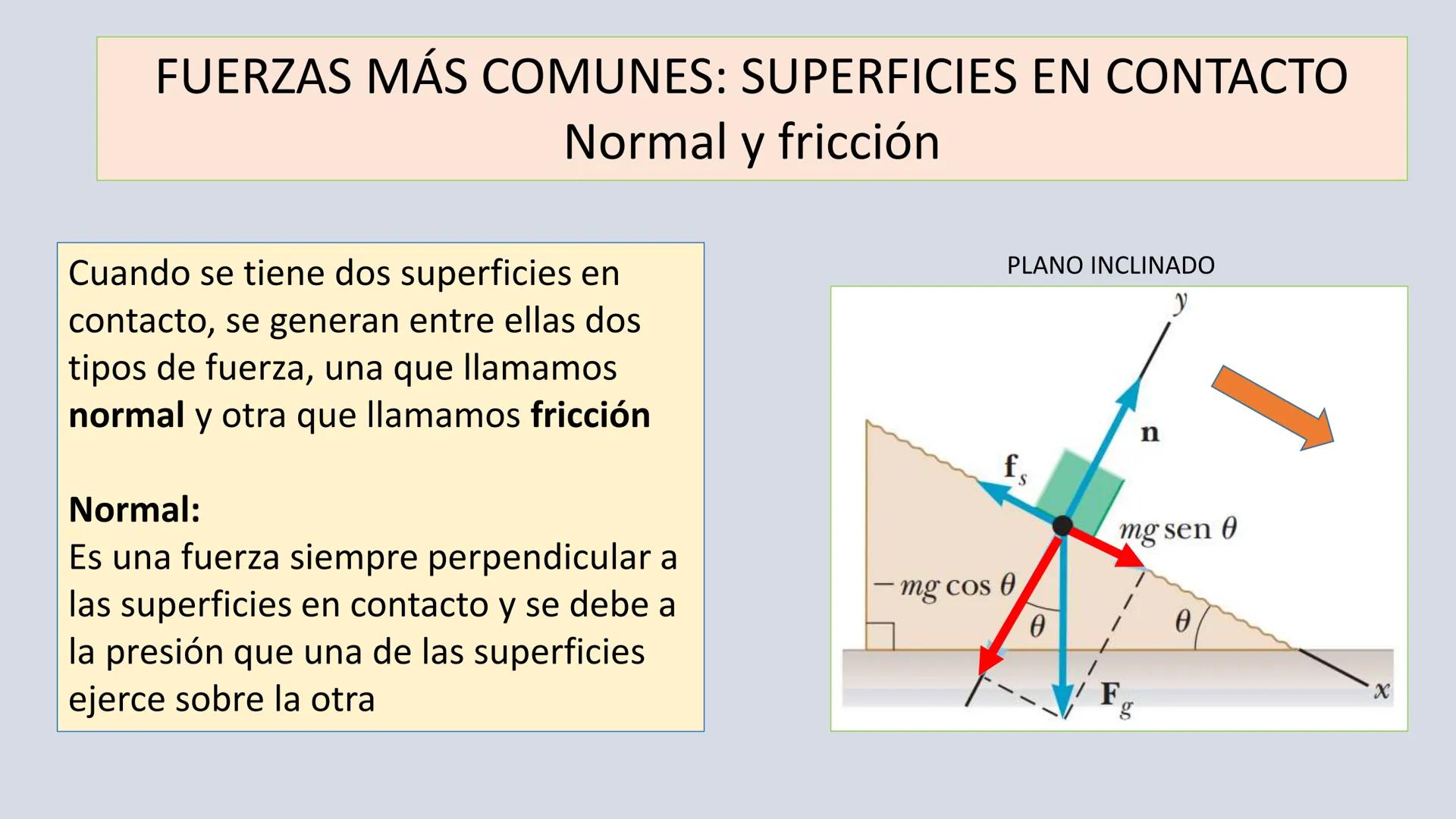 FUERZAS MÁS COMUNES: SUPERFICIES EN CONTACTO
Normal y fricción

Cuando se tiene dos superficies en contacto, se generan entre ellas dos tipos de fuerza, una que llamamos **normal** y otra que llamamos **fricción**

**Normal:**
Es una fuerza siempre perpendicular a las superficies en contacto y se debe a la presión que una de las superficies ejerce sobre la otra

PLANO INCLINADO

$y$

$\mathbf{n}$

$\mathbf{f}_s$

$mg \text{ sen } \theta$

$-mg \cos \theta$

$\theta$

$\theta$

$\mathbf{F}_g$

$x$